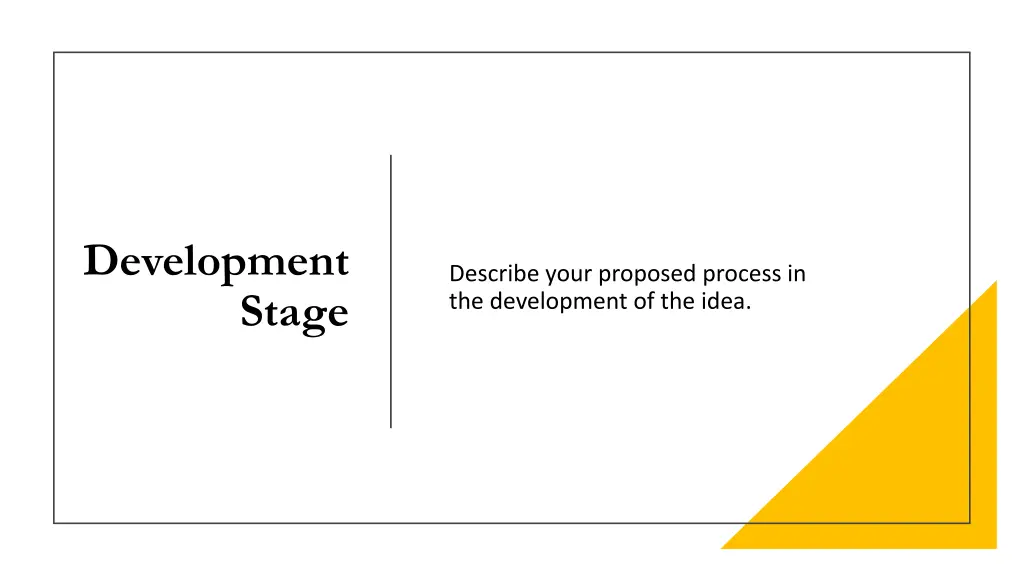 Development Stage

Describe your proposed process in the development of the idea.